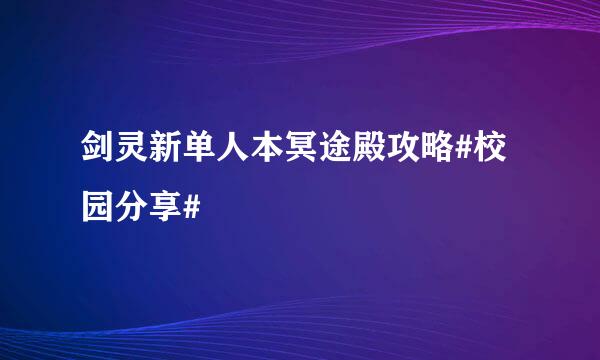 剑灵新单人本冥途殿攻略#校园分享#